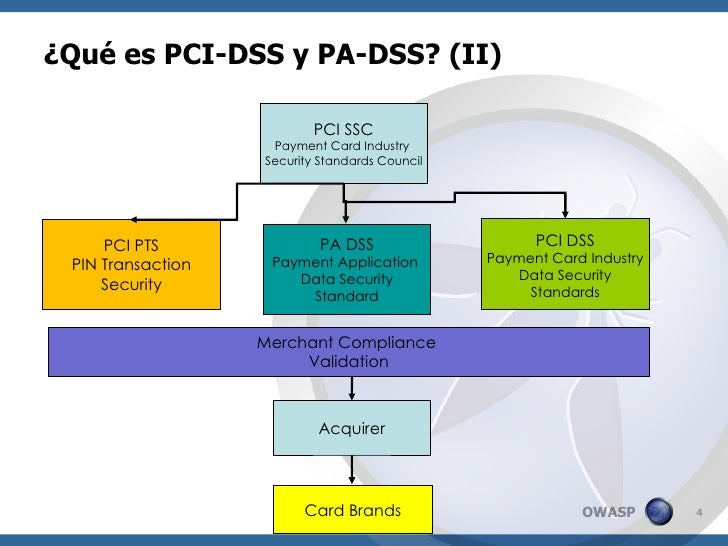 ¿Qué es PCI-DSS y PA-DSS? (II)

PCI SSC
Payment Card Industry
Security Standards Council

PCI PTS
PIN Transaction
Security

PA DSS
Payment Application
Data Security
Standard

PCI DSS
Payment Card Industry
Data Security
Standards

Merchant Compliance
Validation

Acquirer

Card Brands

OWASP

4